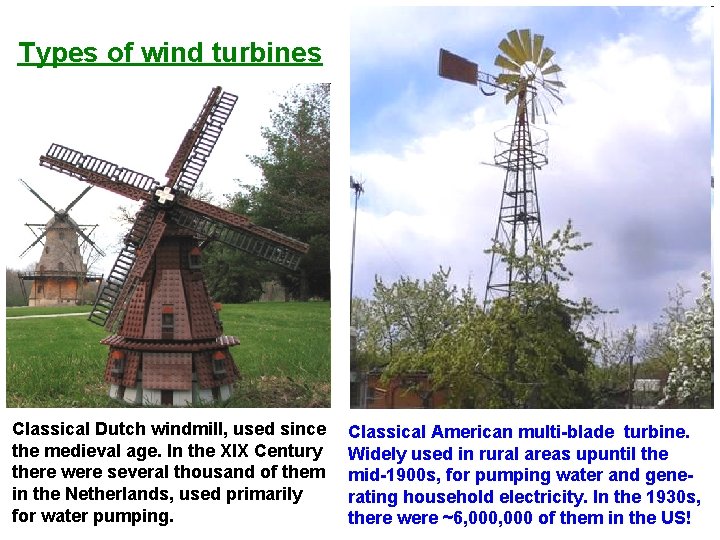 Types of wind turbines

Classical Dutch windmill, used since the medieval age. In the XIX Century there were several thousand of them in the Netherlands, used primarily for water pumping.

Classical American multi-blade turbine. Widely used in rural areas upuntil the mid-1900s, for pumping water and generating household electricity. In the 1930s, there were ~6,000,000 of them in the US!